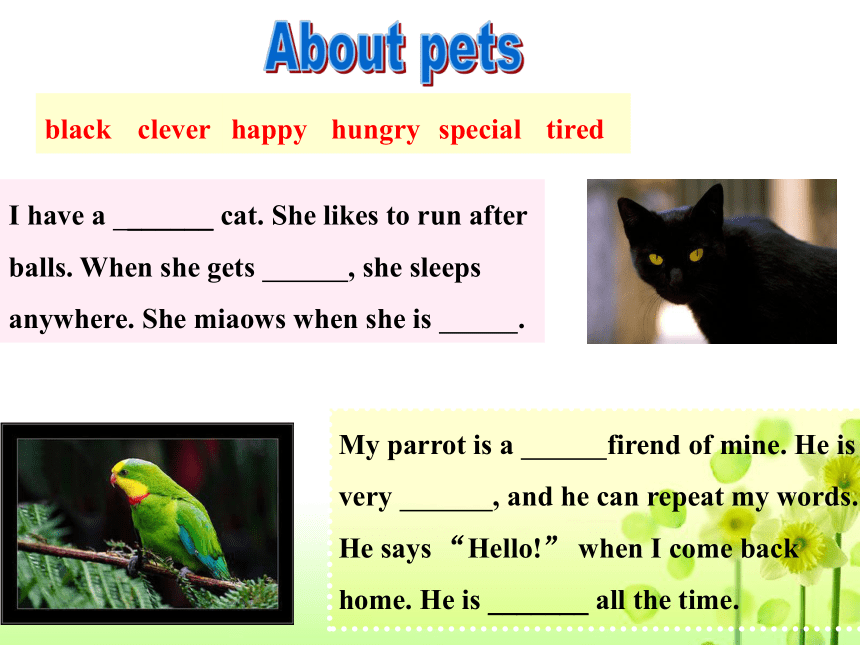 About pets

black clever happy hungry special tired

I have a _______ cat. She likes to run after balls. When she gets ______, she sleeps anywhere. She miaows when she is ______.

My parrot is a ______firend of mine. He is very _______, and he can repeat my words. He says “Hello!” when I come back home. He is _______ all the time.